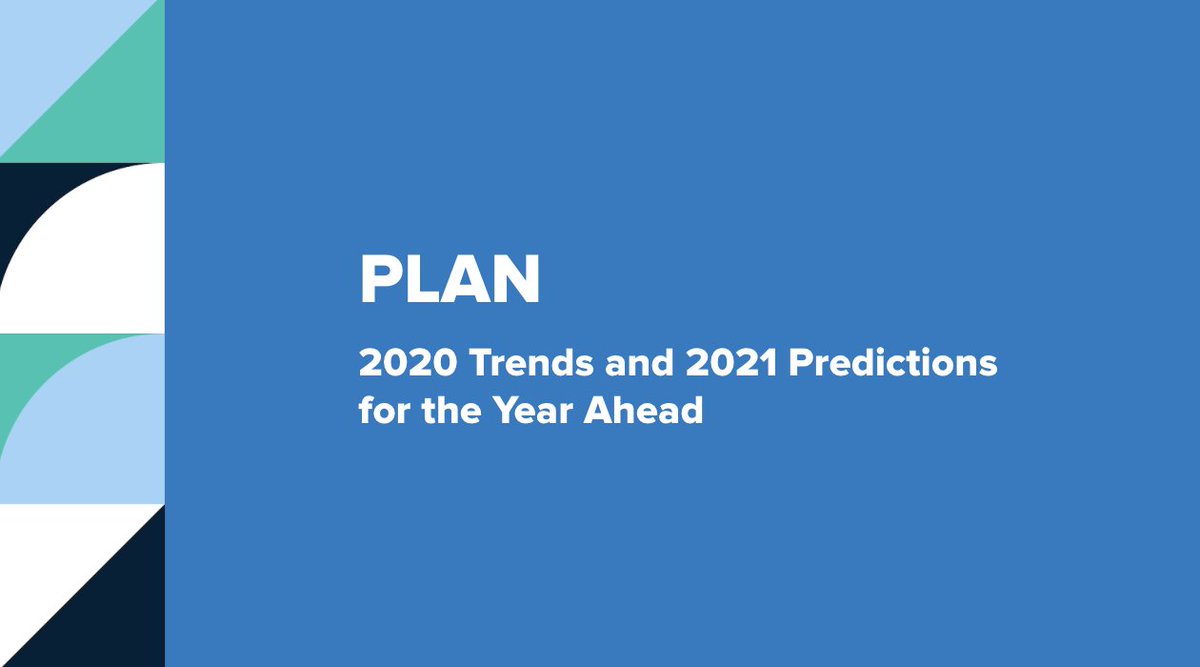 PLAN

2020 Trends and 2021 Predictions for the Year Ahead